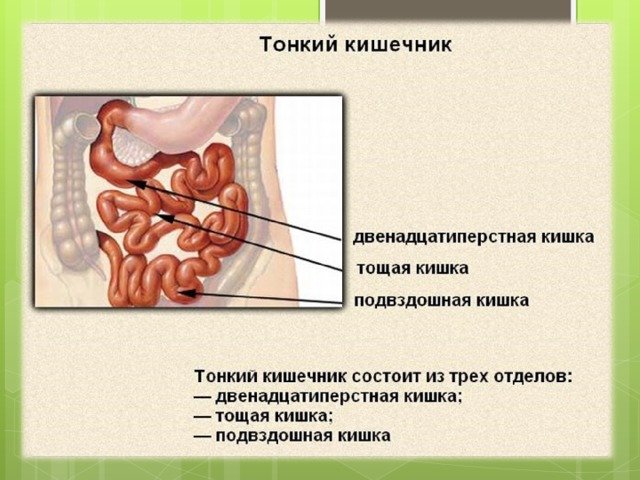 Тонкий кишечник

двенадцатиперстная кишка

тощая кишка

подвздошная кишка

Тонкий кишечник состоит из трех отделов:
— двенадцатиперстная кишка;
— тощая кишка;
— подвздошная кишка